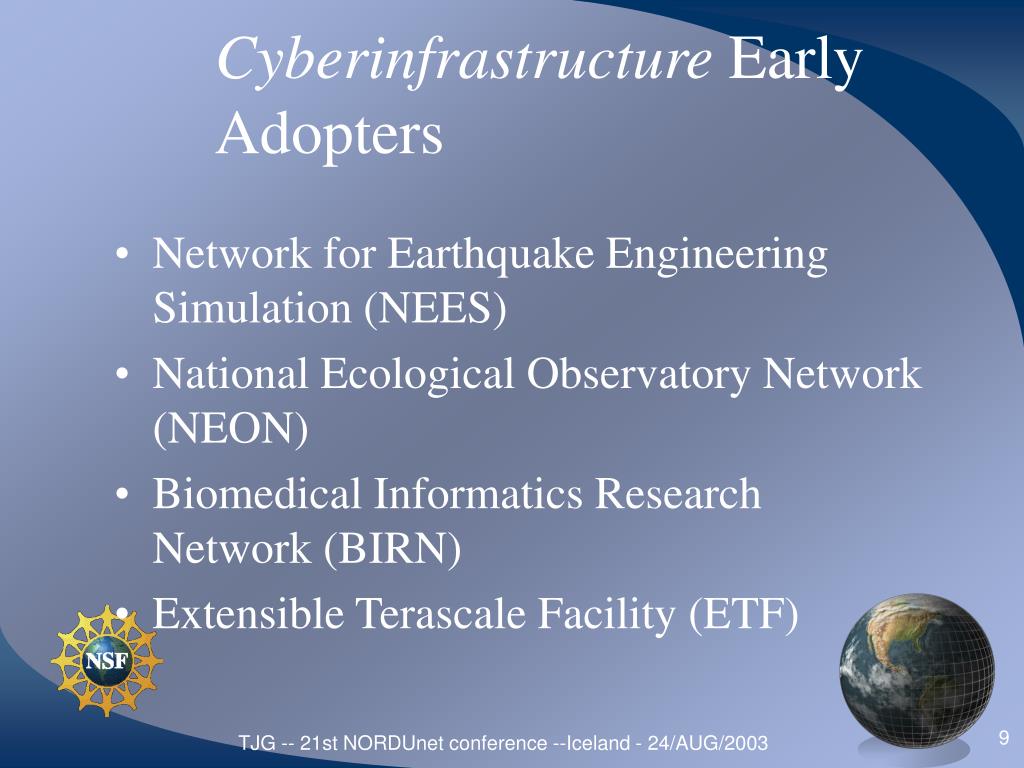 Cyberinfrastructure Early Adopters

• Network for Earthquake Engineering Simulation (NEES)
• National Ecological Observatory Network (NEON)
• Biomedical Informatics Research Network (BIRN)
• Extensible Terascale Facility (ETF)

NSF

TJG -- 21st NORDUnet conference --Iceland - 24/AUG/2003

9